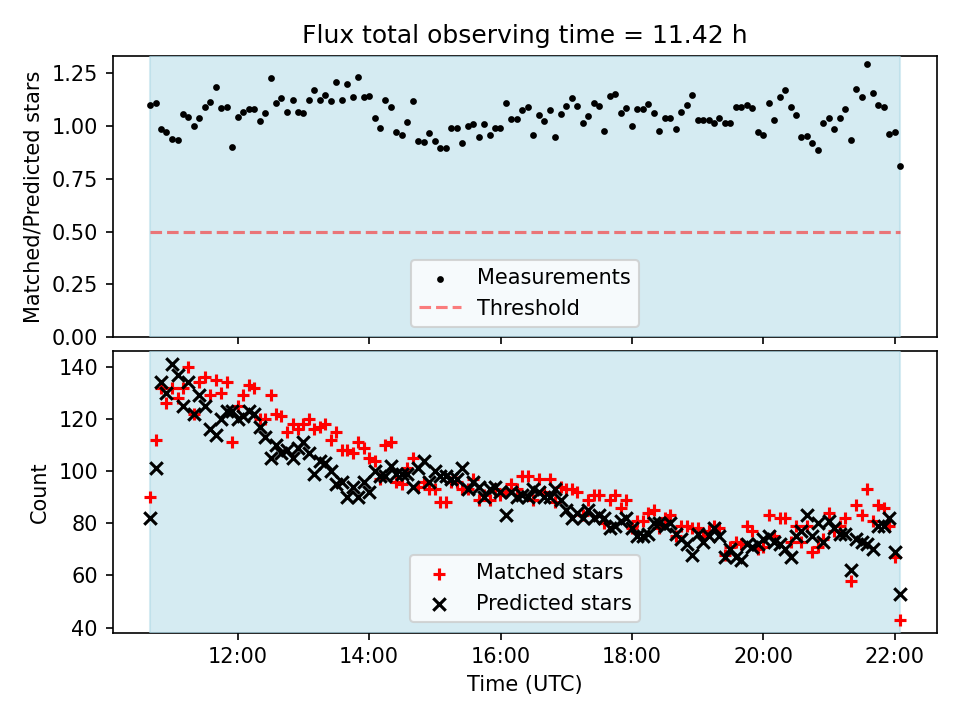 Flux total observing time = 11.42 h

Matched/Predicted stars

1.25
1.00
0.75
0.50
0.25
0.00

Measurements
Threshold

Count

140
120
100
80
60
40

Matched stars
Predicted stars

12:00
14:00
16:00
18:00
20:00
22:00

Time (UTC)